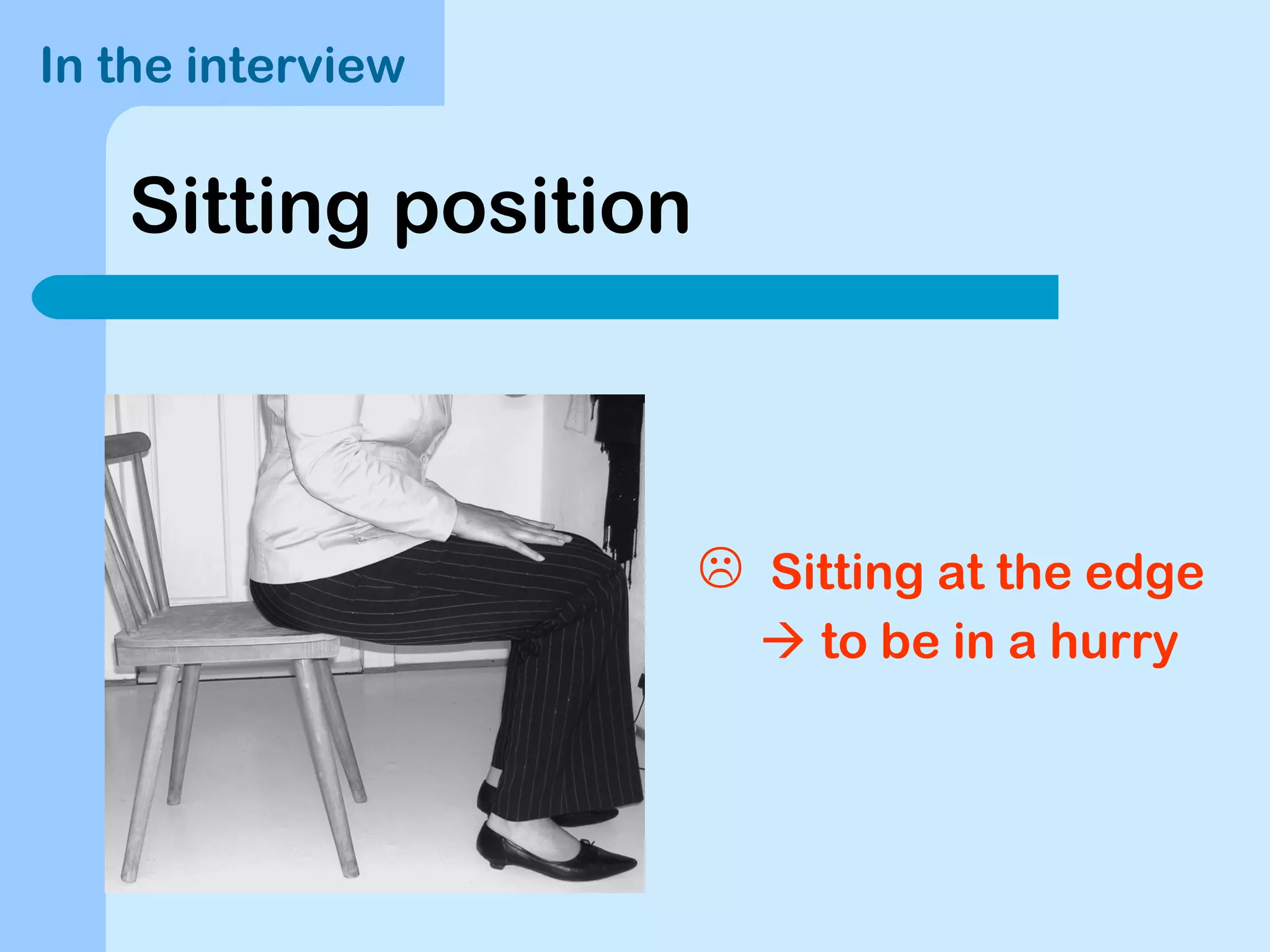 In the interview

Sitting position

☹ Sitting at the edge
→ to be in a hurry